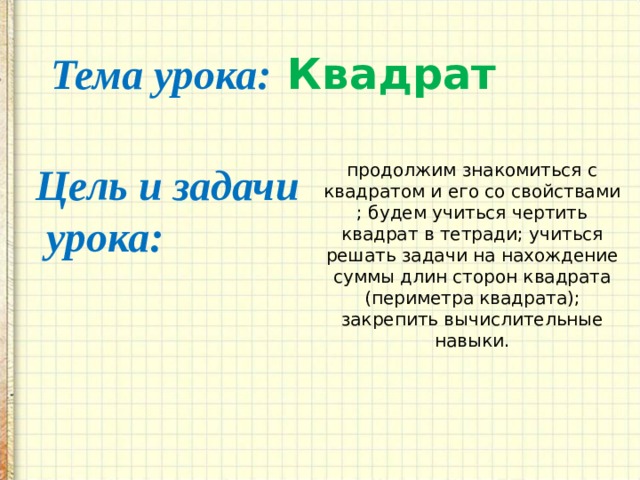 Тема урока: Квадрат

Цель и задачи урока:

продолжим знакомиться с квадратом и его со свойствами ; будем учиться чертить квадрат в тетради; учиться решать задачи на нахождение суммы длин сторон квадрата (периметра квадрата); закрепить вычислительные навыки.